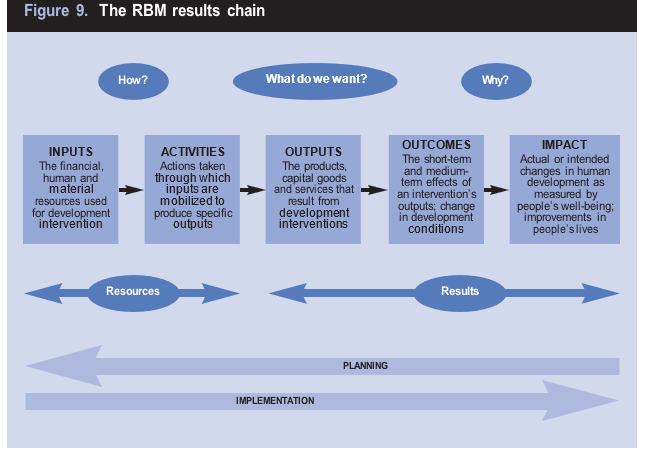 Figure 9. The RBM results chain

How?

What do we want?

Why?

INPUTS
The financial, human and material resources used for development intervention

ACTIVITIES
Actions taken through which inputs are mobilized to produce specific outputs

OUTPUTS
The products, capital goods and services that result from development interventions

OUTCOMES
The short-term and medium-term effects of an intervention's outputs; change in development conditions

IMPACT
Actual or intended changes in human development as measured by people's well-being; improvements in people's lives

Resources

Results

PLANNING

IMPLEMENTATION